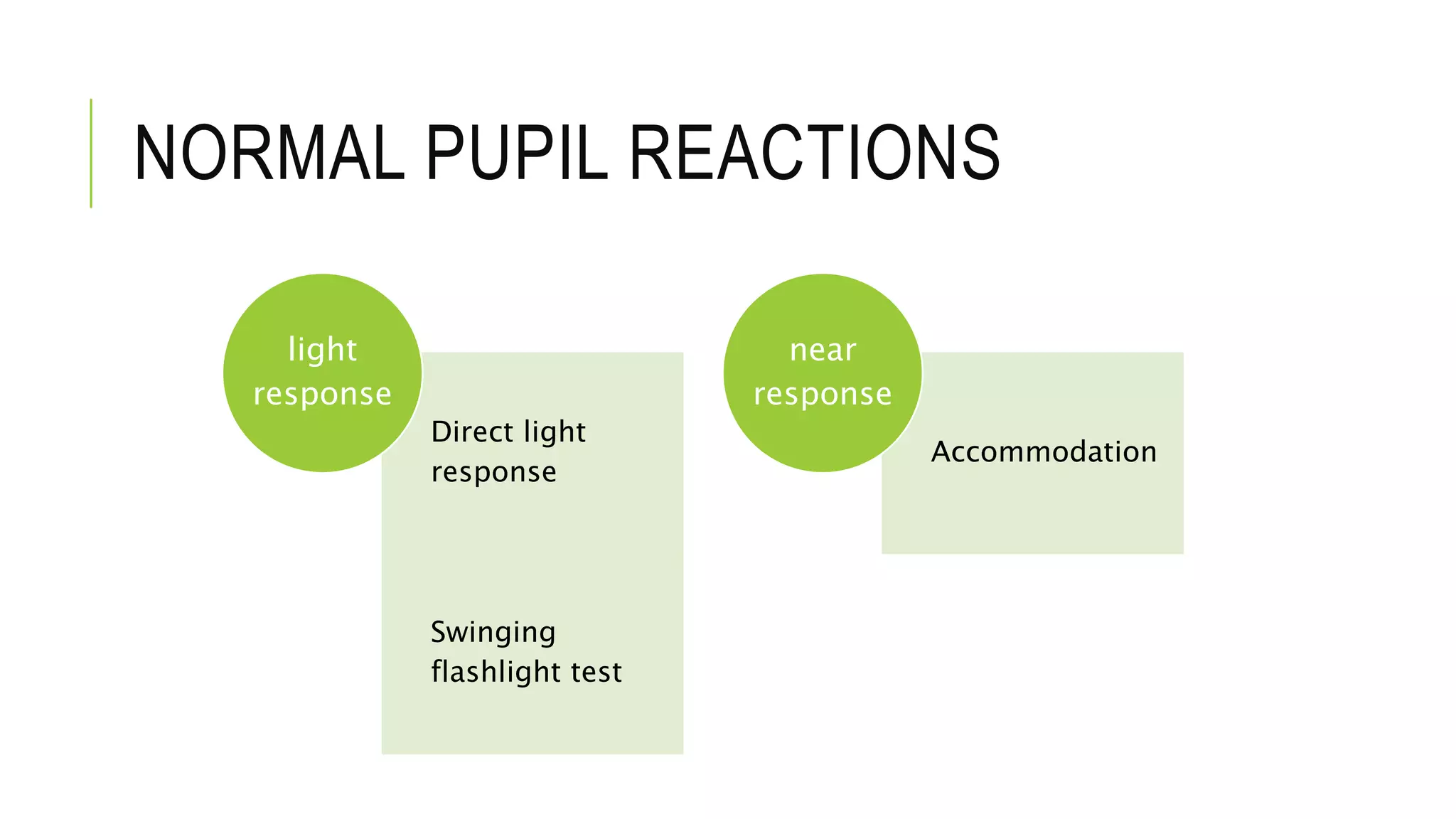 NORMAL PUPIL REACTIONS

light response

Direct light response

Swinging flashlight test

near response

Accommodation